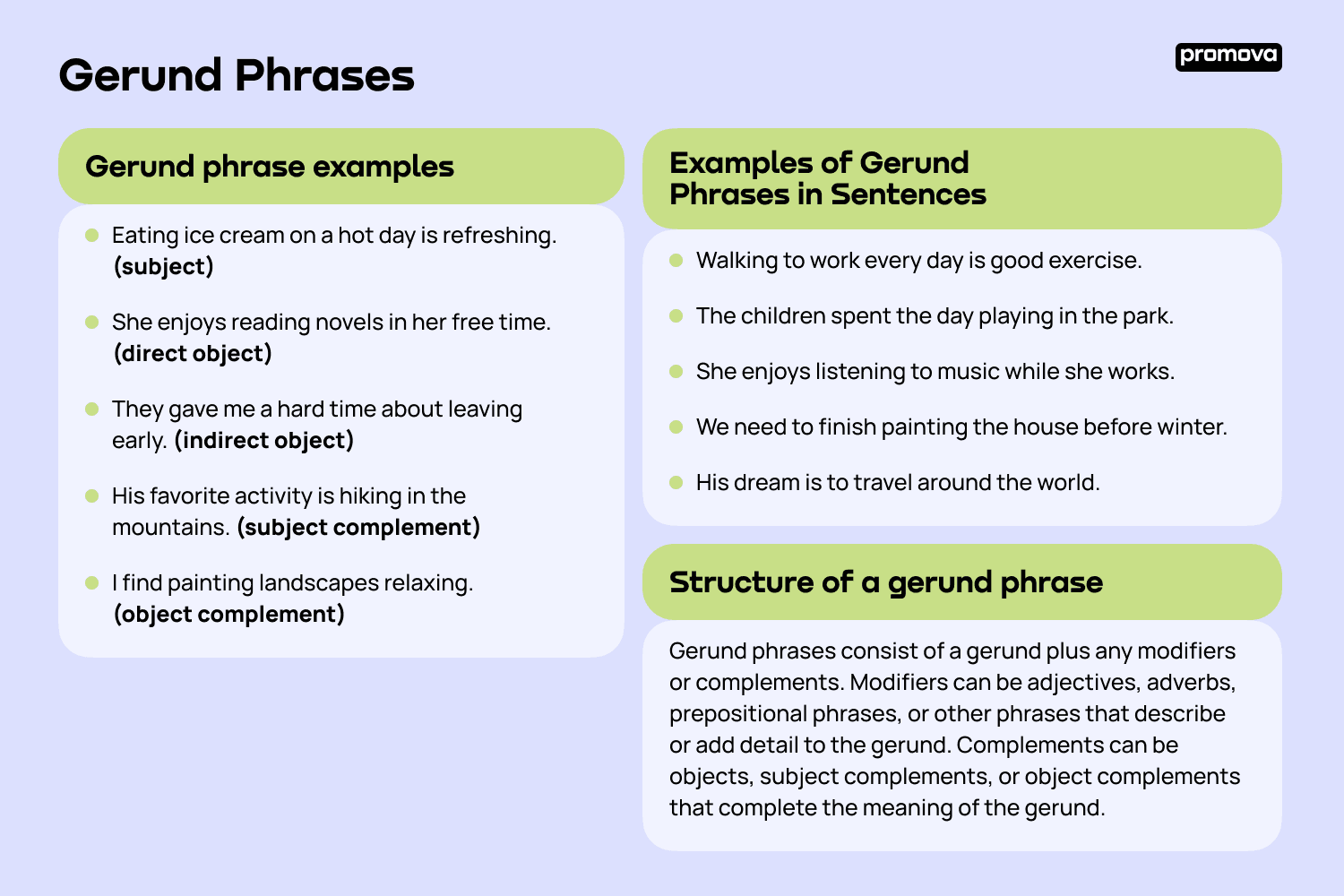 Gerund Phrases

promova

Gerund phrase examples

- Eating ice cream on a hot day is refreshing. (subject)
- She enjoys reading novels in her free time. (direct object)
- They gave me a hard time about leaving early. (indirect object)
- His favorite activity is hiking in the mountains. (subject complement)
- I find painting landscapes relaxing. (object complement)

Examples of Gerund Phrases in Sentences

- Walking to work every day is good exercise.
- The children spent the day playing in the park.
- She enjoys listening to music while she works.
- We need to finish painting the house before winter.
- His dream is to travel around the world.

Structure of a gerund phrase

Gerund phrases consist of a gerund plus any modifiers or complements. Modifiers can be adjectives, adverbs, prepositional phrases, or other phrases that describe or add detail to the gerund. Complements can be objects, subject complements, or object complements that complete the meaning of the gerund.